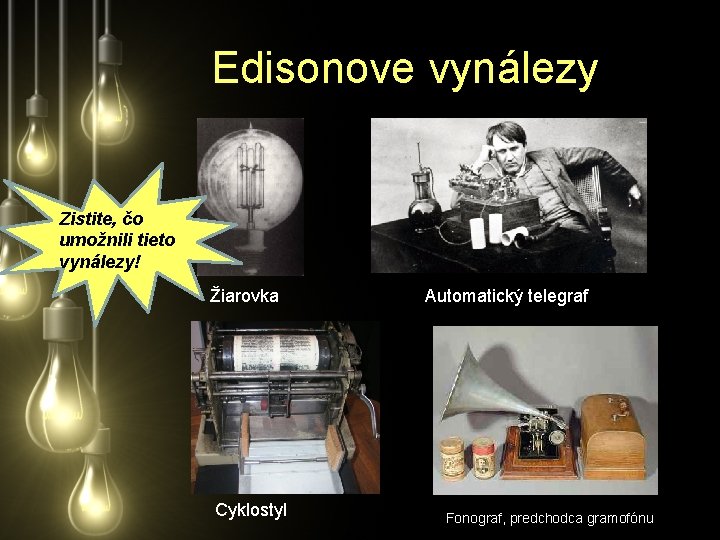 Edisonove vynálezy

Zistite, čo umožnili tieto vynálezy!

Žiarovka

Automatický telegraf

Cyklostyl

Fonograf, predchodca gramofónu